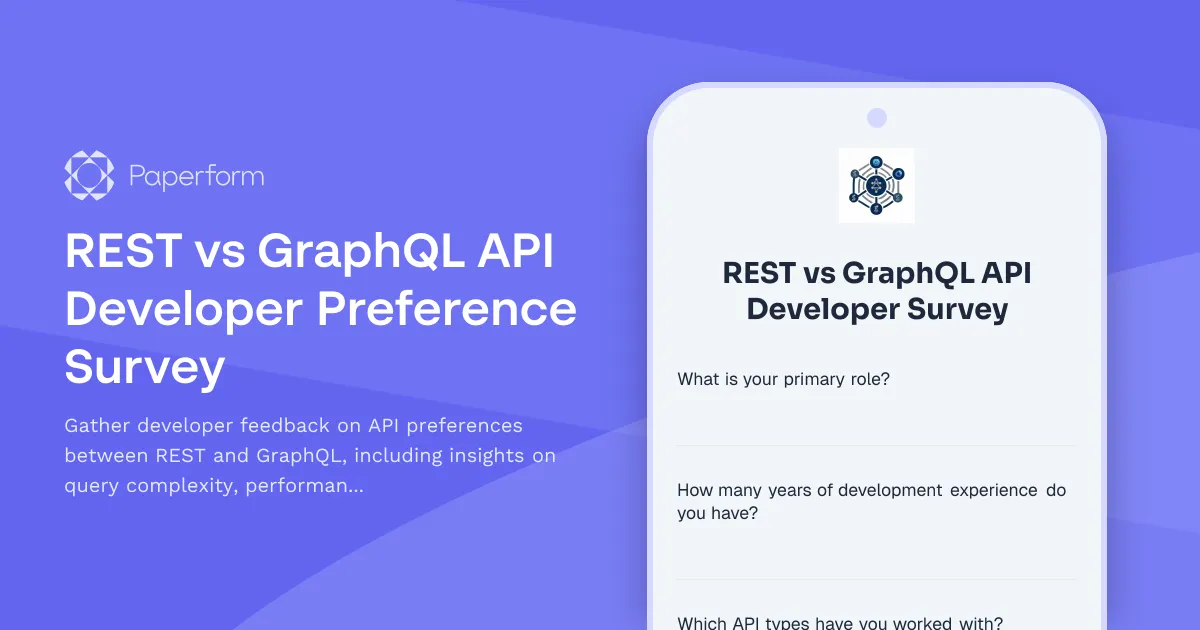 Paperform

REST vs GraphQL API Developer Preference Survey

Gather developer feedback on API preferences between REST and GraphQL, including insights on query complexity, performan...

REST vs GraphQL API Developer Survey

What is your primary role?

How many years of development experience do you have?

Which API types have you worked with?